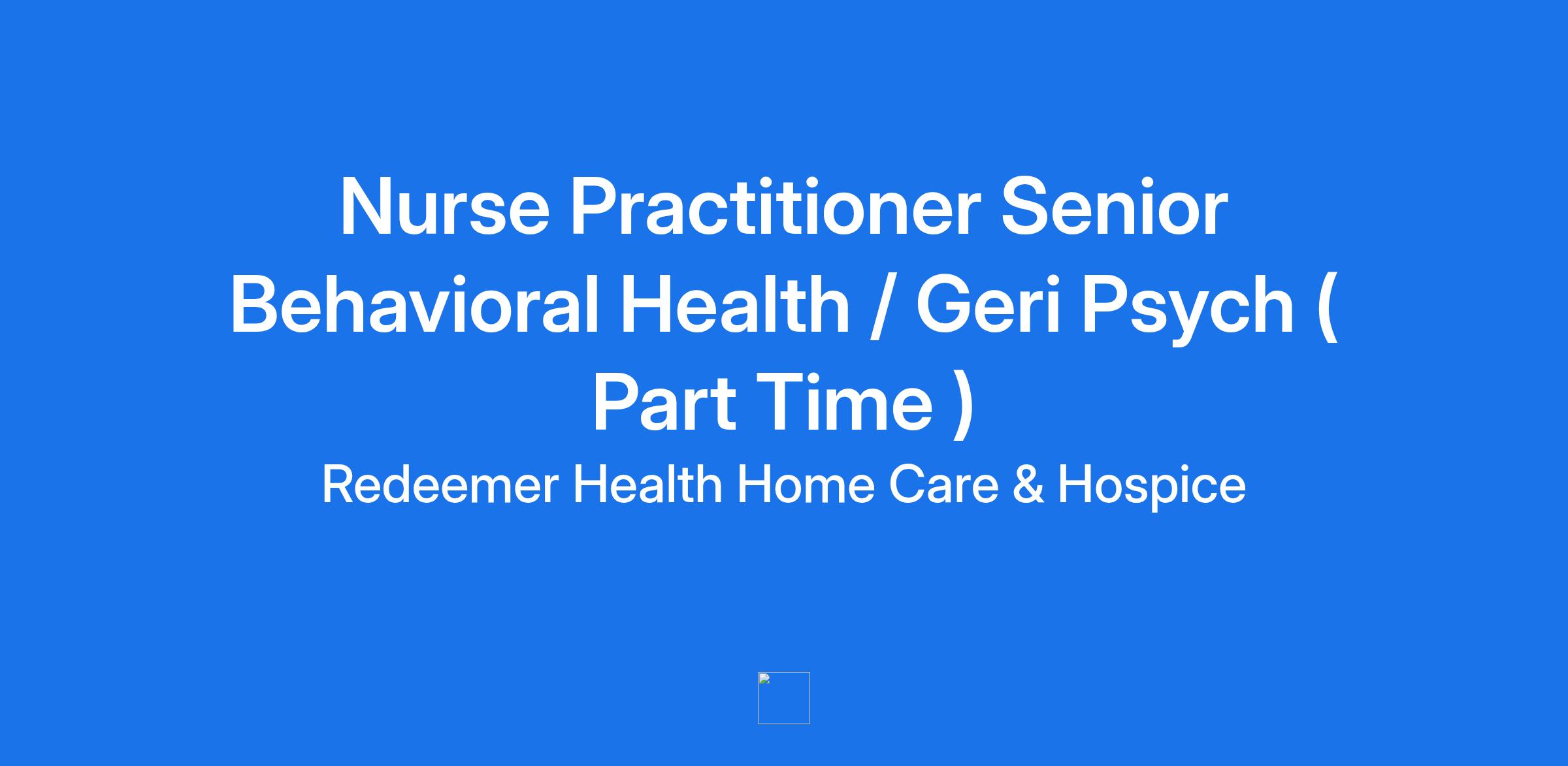 Nurse Practitioner Senior Behavioral Health / Geri Psych ( Part Time )

Redeemer Health Home Care & Hospice